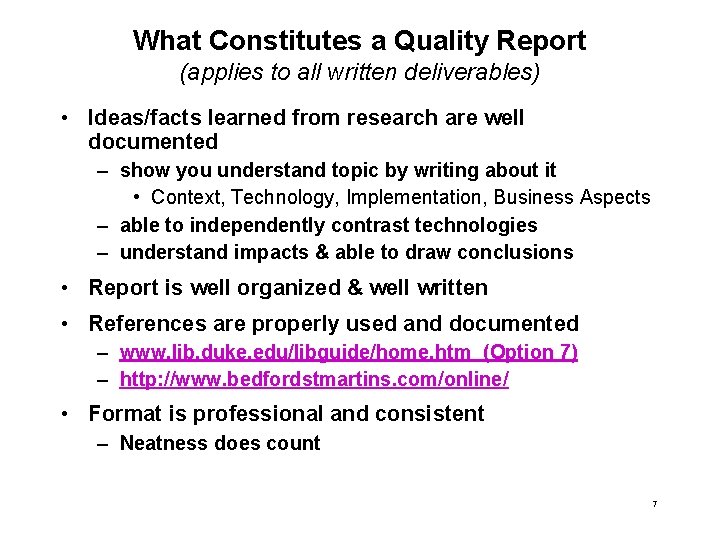 What Constitutes a Quality Report
(applies to all written deliverables)

• Ideas/facts learned from research are well documented
– show you understand topic by writing about it
• Context, Technology, Implementation, Business Aspects
– able to independently contrast technologies
– understand impacts & able to draw conclusions

• Report is well organized & well written

• References are properly used and documented
– www.lib.duke.edu/libguide/home.htm (Option 7)
– http://www.bedfordstmartins.com/online/

• Format is professional and consistent
– Neatness does count

7